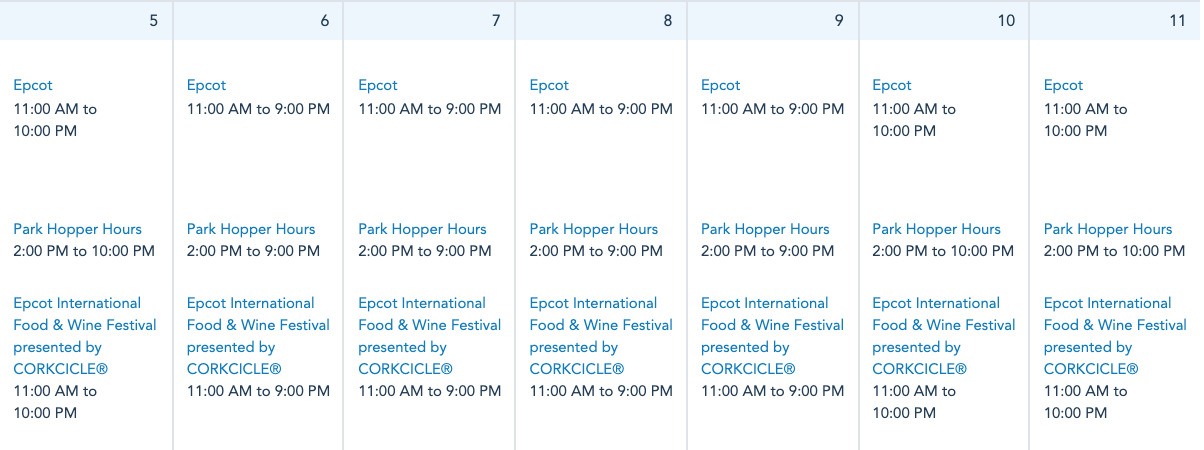 | 5 | 6 | 7 | 8 | 9 | 10 | 11 |
|---|---|---|---|---|---|---|
| Epcot 11:00 AM to 10:00 PM | Epcot 11:00 AM to 9:00 PM | Epcot 11:00 AM to 9:00 PM | Epcot 11:00 AM to 9:00 PM | Epcot 11:00 AM to 9:00 PM | Epcot 11:00 AM to 10:00 PM | Epcot 11:00 AM to 10:00 PM |
| Park Hopper Hours 2:00 PM to 10:00 PM | Park Hopper Hours 2:00 PM to 9:00 PM | Park Hopper Hours 2:00 PM to 9:00 PM | Park Hopper Hours 2:00 PM to 9:00 PM | Park Hopper Hours 2:00 PM to 9:00 PM | Park Hopper Hours 2:00 PM to 10:00 PM | Park Hopper Hours 2:00 PM to 10:00 PM |
| Epcot International Food & Wine Festival presented by CORKCICLE® 11:00 AM to 10:00 PM | Epcot International Food & Wine Festival presented by CORKCICLE® 11:00 AM to 9:00 PM | Epcot International Food & Wine Festival presented by CORKCICLE® 11:00 AM to 9:00 PM | Epcot International Food & Wine Festival presented by CORKCICLE® 11:00 AM to 9:00 PM | Epcot International Food & Wine Festival presented by CORKCICLE® 11:00 AM to 9:00 PM | Epcot International Food & Wine Festival presented by CORKCICLE® 11:00 AM to 10:00 PM | Epcot International Food & Wine Festival presented by CORKCICLE® 11:00 AM to 10:00 PM |